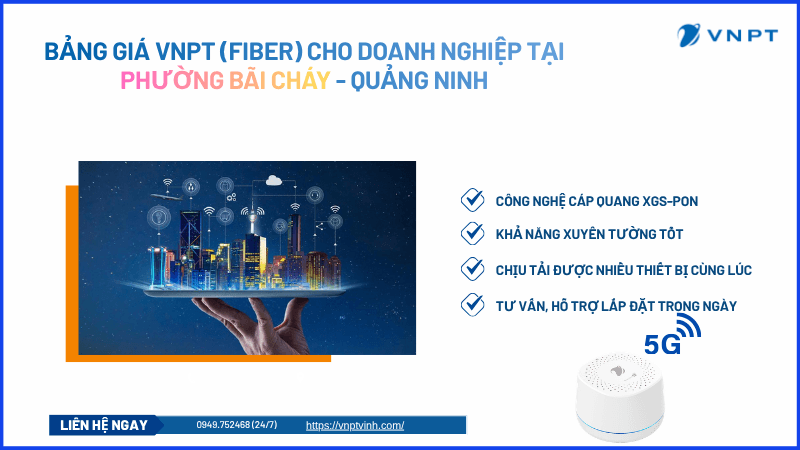 VNPT

BẢNG GIÁ VNPT (FIBER) CHO DOANH NGHIỆP TẠI PHƯỜNG BÃI CHÁY - QUẢNG NINH

CÔNG NGHỆ CÁP QUANG XGS-PON

KHẢ NĂNG XUYÊN TƯỜNG TỐT

CHỊU TẢI ĐƯỢC NHIỀU THIẾT BỊ CÙNG LÚC

TƯ VẤN, HỖ TRỢ LẮP ĐẶT TRONG NGÀY

5G

LIÊN HỆ NGAY 0949.752468 (24/7) https://vnptvinh.com/